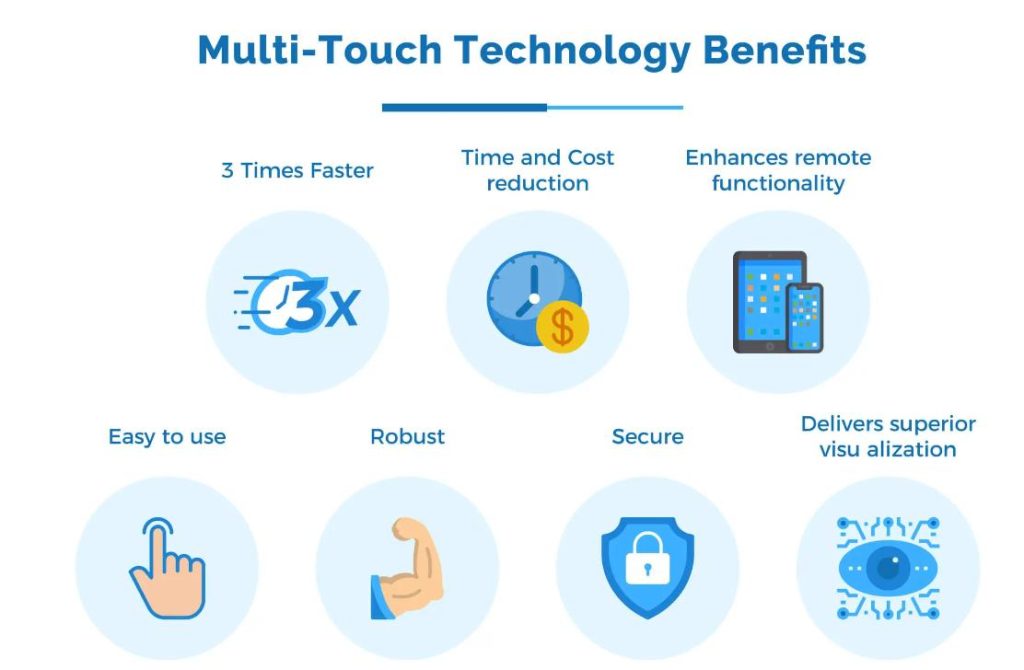 Multi-Touch Technology Benefits

3 Times Faster

3x

Time and Cost reduction

$

Enhances remote functionality

Easy to use

Robust

Secure

Delivers superior visu alization